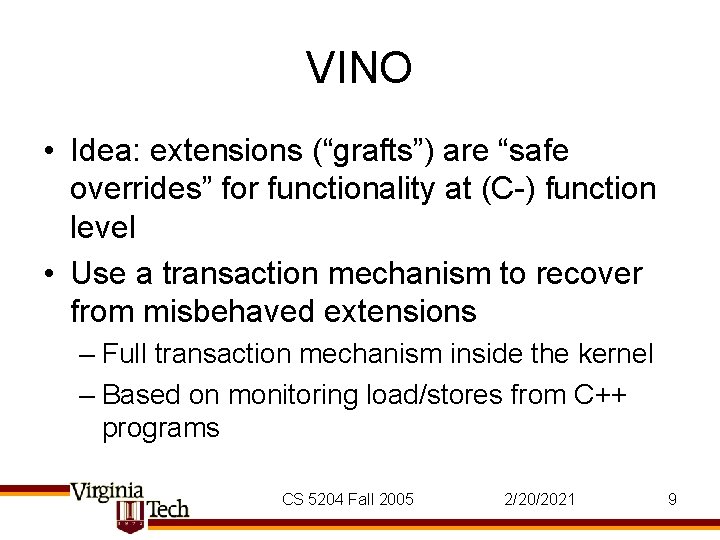 VINO

• Idea: extensions (“grafts”) are “safe overrides” for functionality at (C-) function level

• Use a transaction mechanism to recover from misbehaved extensions

– Full transaction mechanism inside the kernel

– Based on monitoring load/stores from C++ programs

Virginia Tech

CS 5204 Fall 2005

2/20/2021

9